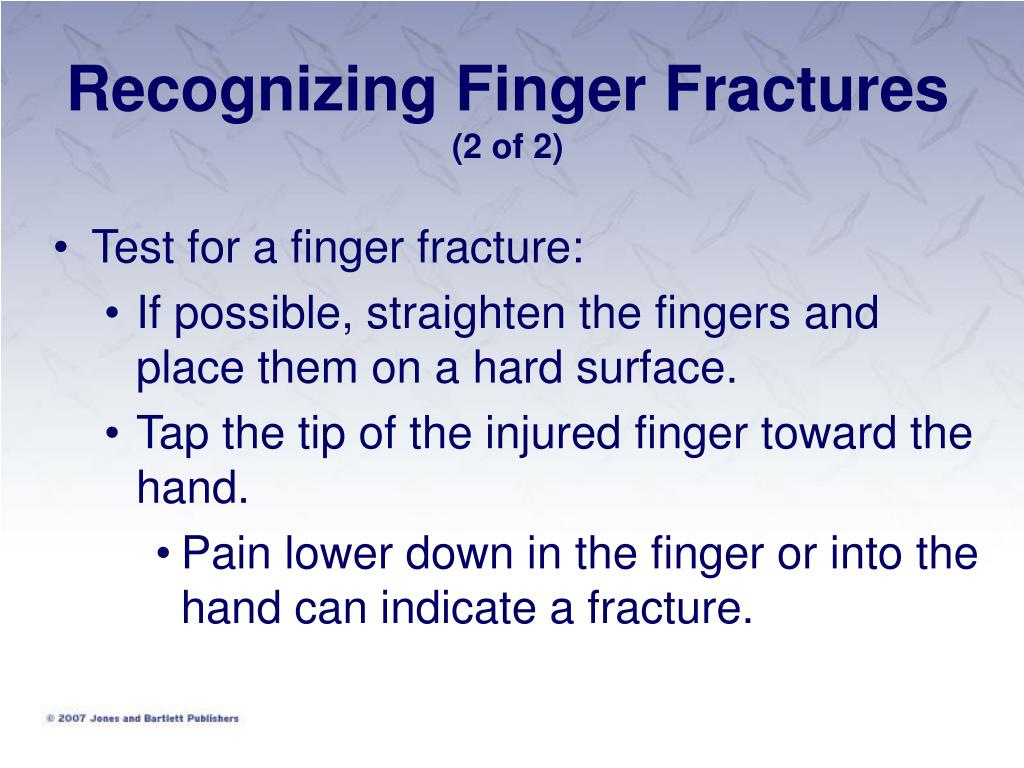 Recognizing Finger Fractures
(2 of 2)

• Test for a finger fracture:
  • If possible, straighten the fingers and place them on a hard surface.
  • Tap the tip of the injured finger toward the hand.
    • Pain lower down in the finger or into the hand can indicate a fracture.

© 2007 Jones and Bartlett Publishers